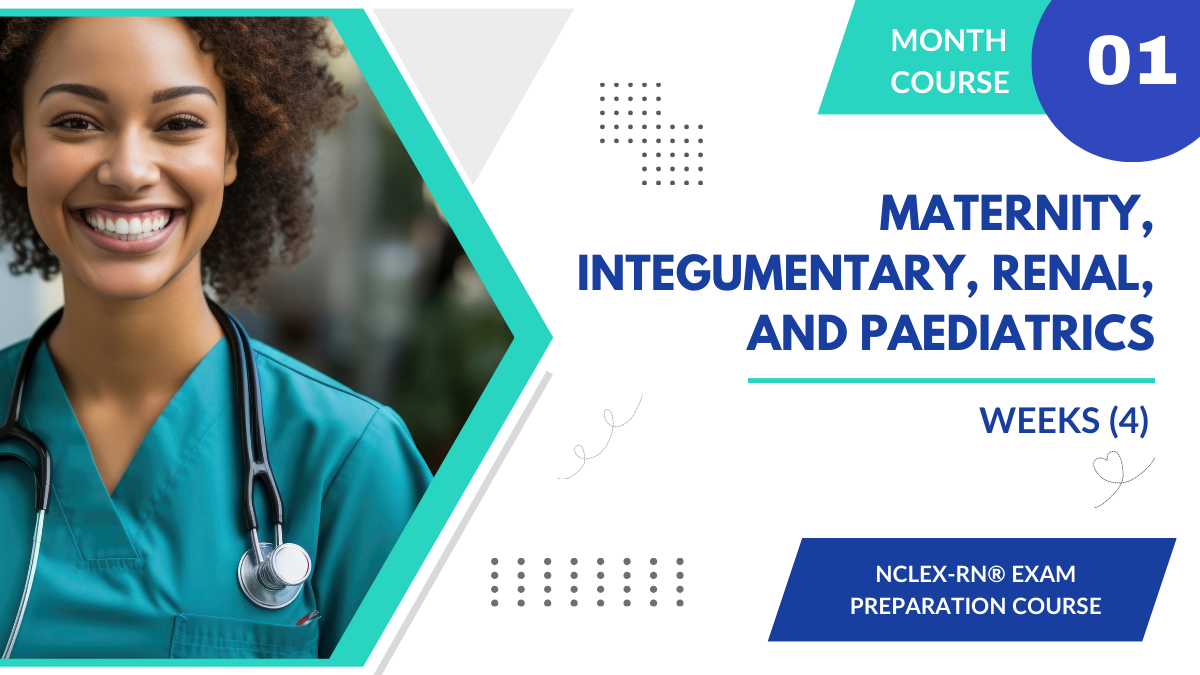 MONTH COURSE

01

MATERNITY, INTEGUMENTARY, RENAL, AND PAEDIATRICS

WEEKS (4)

NCLEX-RN® EXAM PREPARATION COURSE